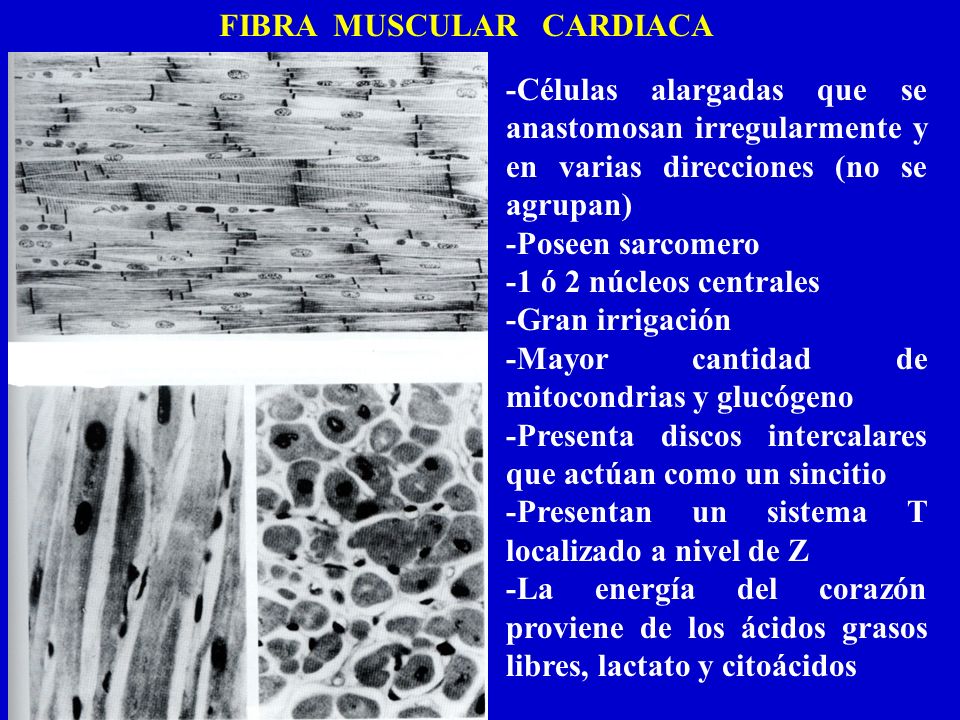 FIBRA MUSCULAR CARDIACA

-Células alargadas que se anastomosan irregularmente y en varias direcciones (no se agrupan)
-Poseen sarcomero
-1 ó 2 núcleos centrales
-Gran irrigación
-Mayor cantidad de mitocondrias y glucógeno
-Presenta discos intercalares que actúan como un sincitio
-Presentan un sistema T localizado a nivel de Z
-La energía del corazón proviene de los ácidos grasos libres, lactato y citoácidos